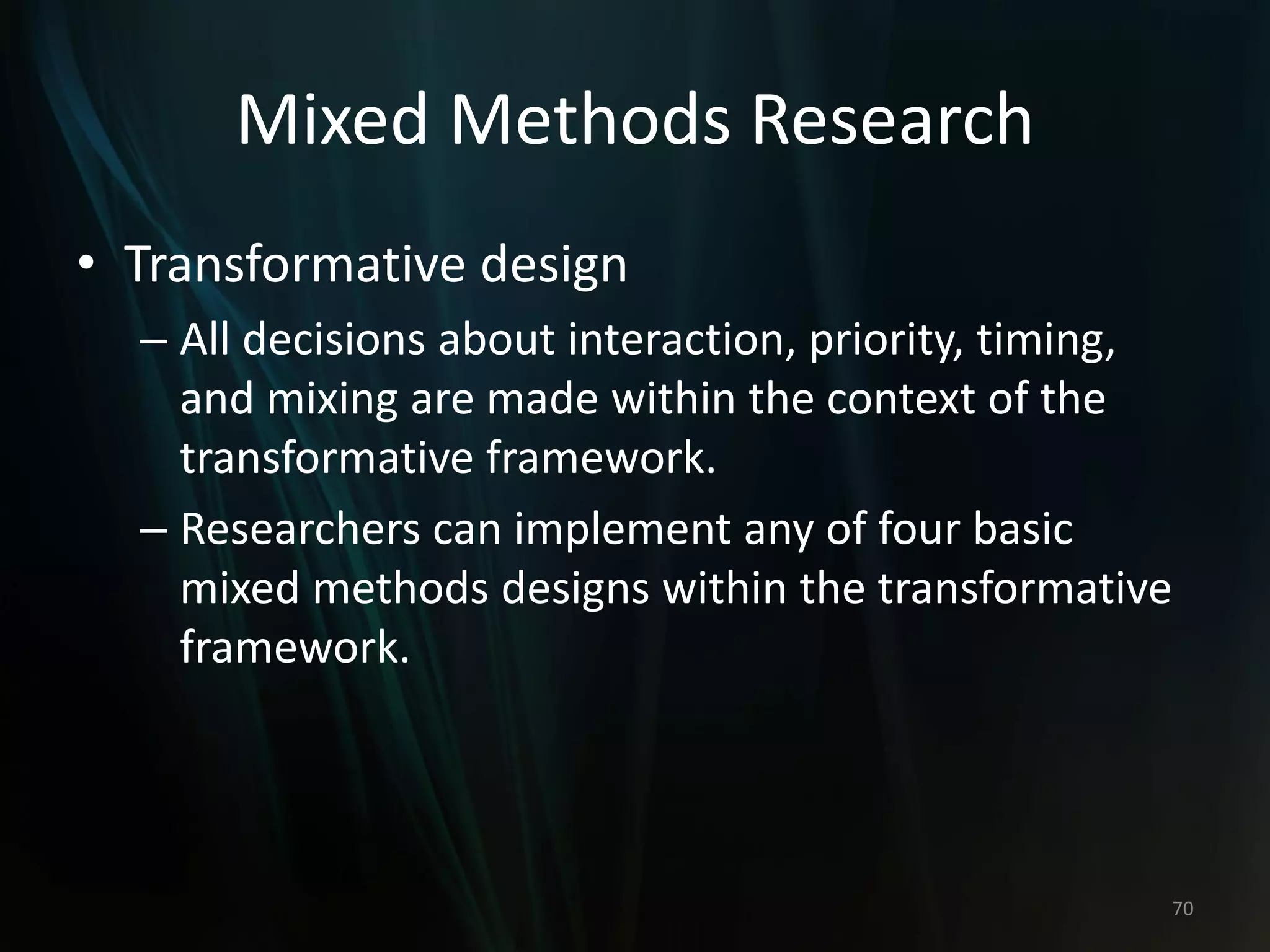 Mixed Methods Research

• Transformative design

– All decisions about interaction, priority, timing, and mixing are made within the context of the transformative framework.

– Researchers can implement any of four basic mixed methods designs within the transformative framework.

70